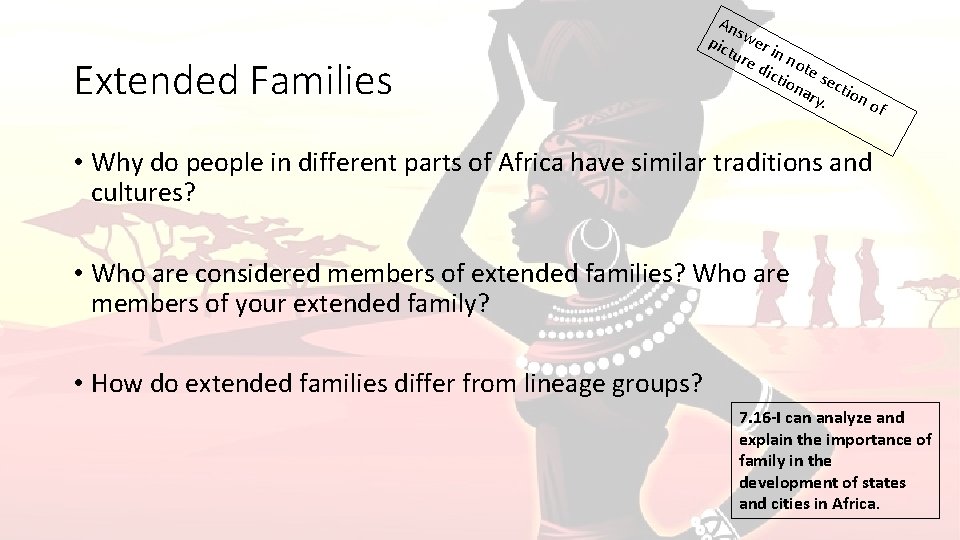 Extended Families

Answer in note section of picture dictionary.

• Why do people in different parts of Africa have similar traditions and cultures?

• Who are considered members of extended families? Who are members of your extended family?

• How do extended families differ from lineage groups?

7.16-I can analyze and explain the importance of family in the development of states and cities in Africa.